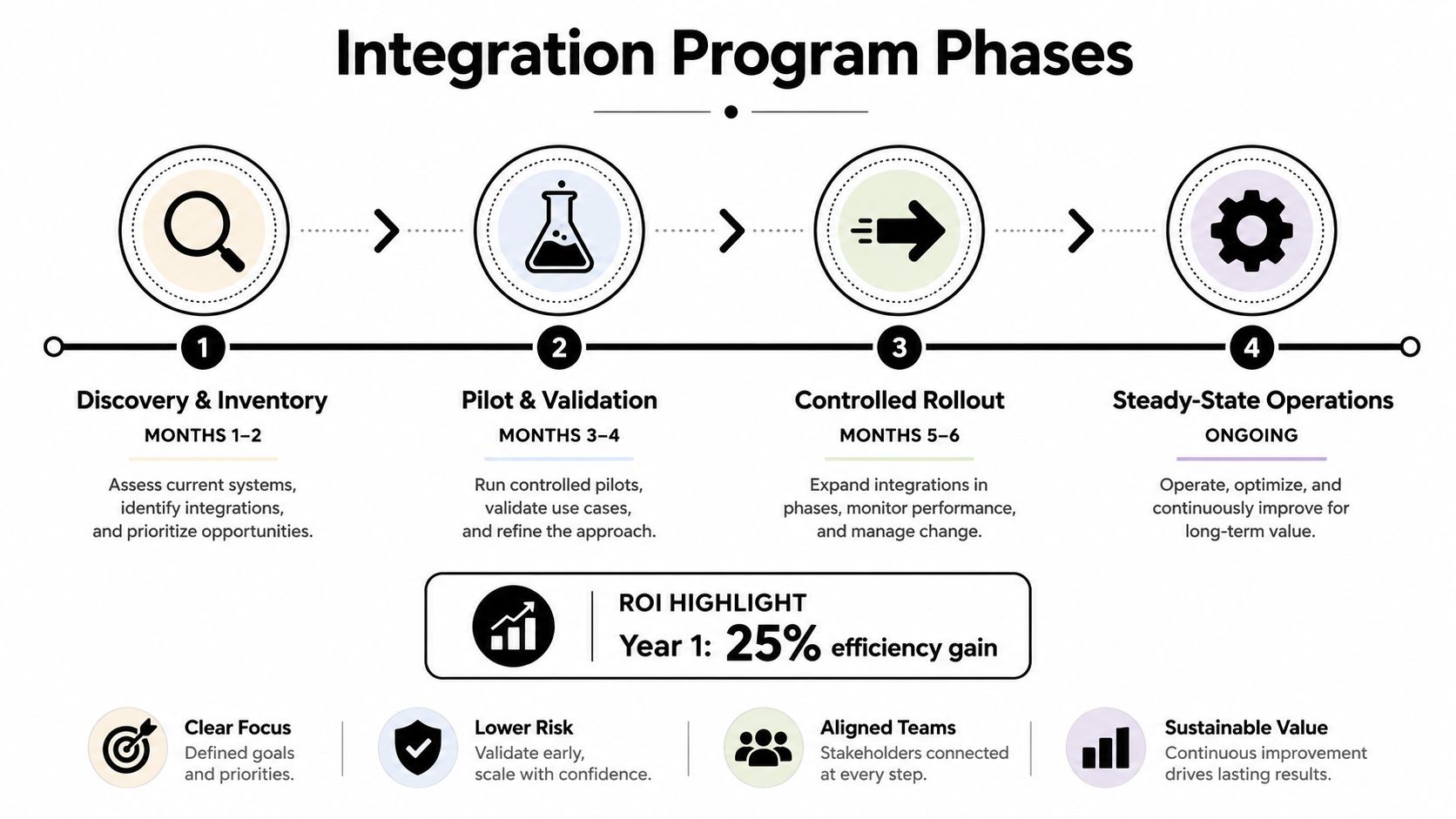 Integration Program Phases

1

Discovery & Inventory

MONTHS 1–2

Assess current systems, identify integrations, and prioritize opportunities.

2

Pilot & Validation

MONTHS 3–4

Run controlled pilots, validate use cases, and refine the approach.

3

Controlled Rollout

MONTHS 5–6

Expand integrations in phases, monitor performance, and manage change.

4

Steady-State Operations

ONGOING

Operate, optimize, and continuously improve for long-term value.

ROI HIGHLIGHT

Year 1: 25% efficiency gain

Clear Focus
Defined goals and priorities.

Lower Risk
Validate early, scale with confidence.

Aligned Teams
Stakeholders connected at every step.

Sustainable Value
Continuous improvement drives lasting results.